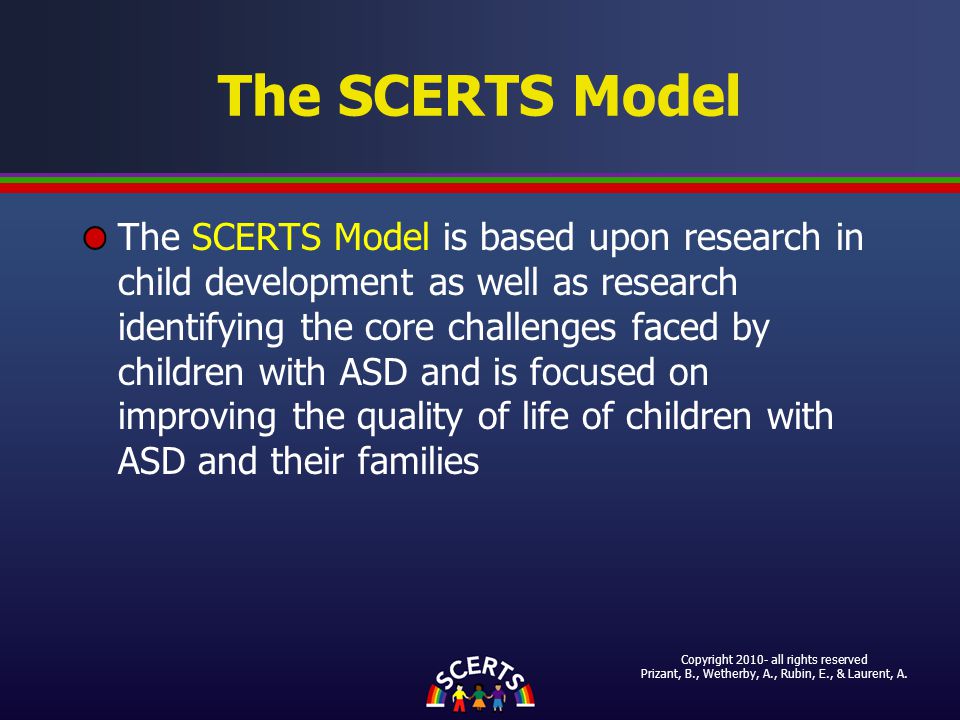 The SCERTS Model

The SCERTS Model is based upon research in child development as well as research identifying the core challenges faced by children with ASD and is focused on improving the quality of life of children with ASD and their families

SCERTS

Copyright 2010- all rights reserved
Prizant, B., Wetherby, A., Rubin, E., & Laurent, A.